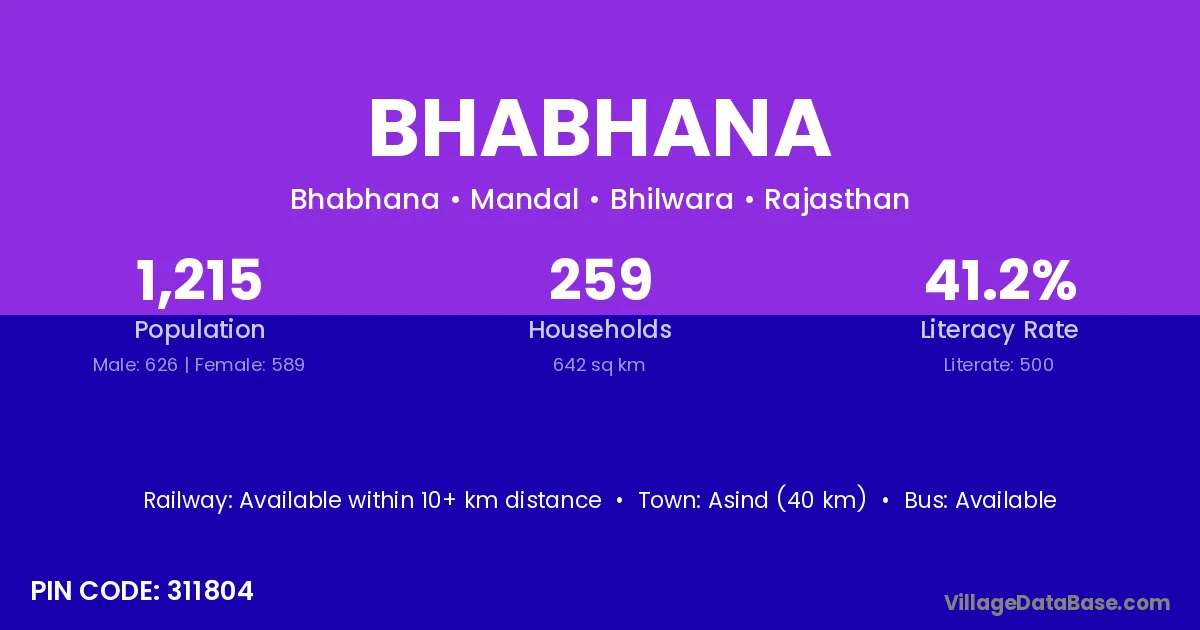 BHABHANA

Bhabhana • Mandal • Bhilwara • Rajasthan

1,215
Population
Male: 626 | Female: 589

259
Households
642 sq km

41.2%
Literacy Rate
Literate: 500

Railway: Available within 10+ km distance • Town: Asind (40 km) • Bus: Available

PIN CODE: 311804

VillageDataBase.com